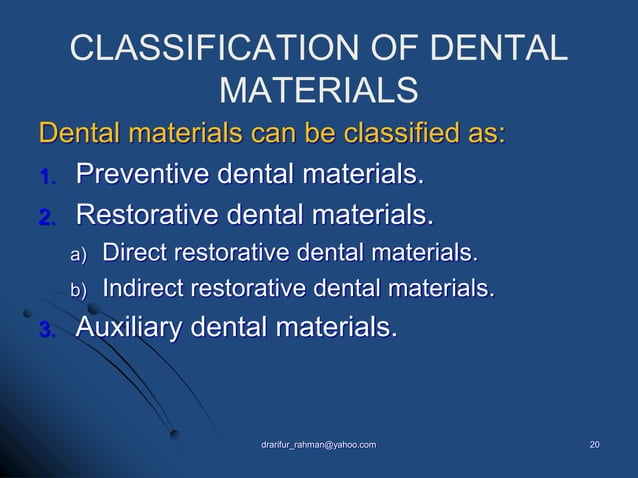 CLASSIFICATION OF DENTAL MATERIALS

Dental materials can be classified as:

1. Preventive dental materials.
2. Restorative dental materials.
a) Direct restorative dental materials.
b) Indirect restorative dental materials.
3. Auxiliary dental materials.

drarifur_rahman@yahoo.com

20